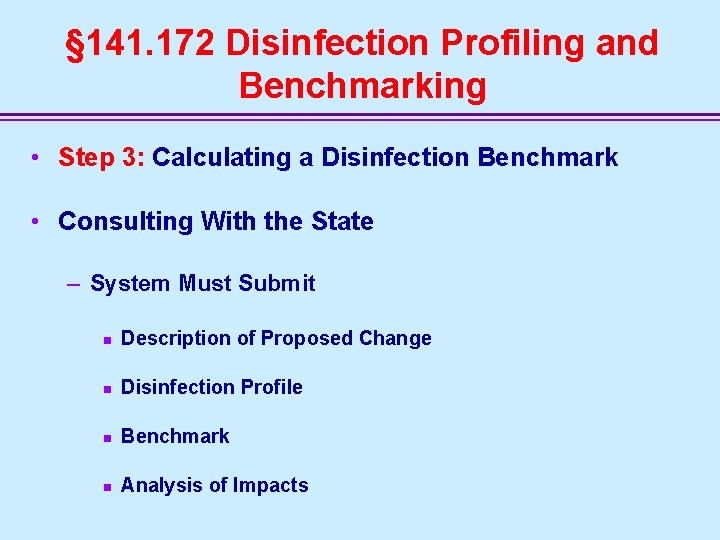 §141.172 Disinfection Profiling and Benchmarking

• Step 3: Calculating a Disinfection Benchmark

• Consulting With the State

– System Must Submit

▪ Description of Proposed Change

▪ Disinfection Profile

▪ Benchmark

▪ Analysis of Impacts